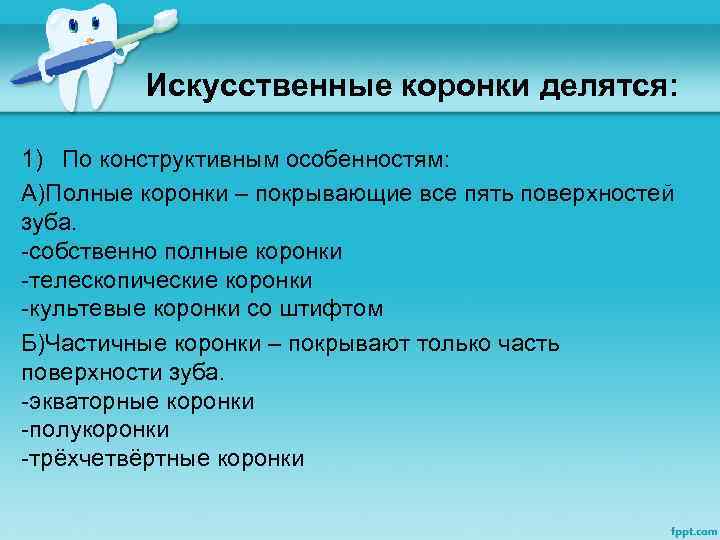 Искусственные коронки делятся:

1) По конструктивным особенностям:

А)Полные коронки – покрывающие все пять поверхностей зуба.
-собственно полные коронки
-телескопические коронки
-культевые коронки со штифтом

Б)Частичные коронки – покрывают только часть поверхности зуба.
-экваторные коронки
-полукоронки
-трёхчетвёртные коронки

fppt.com